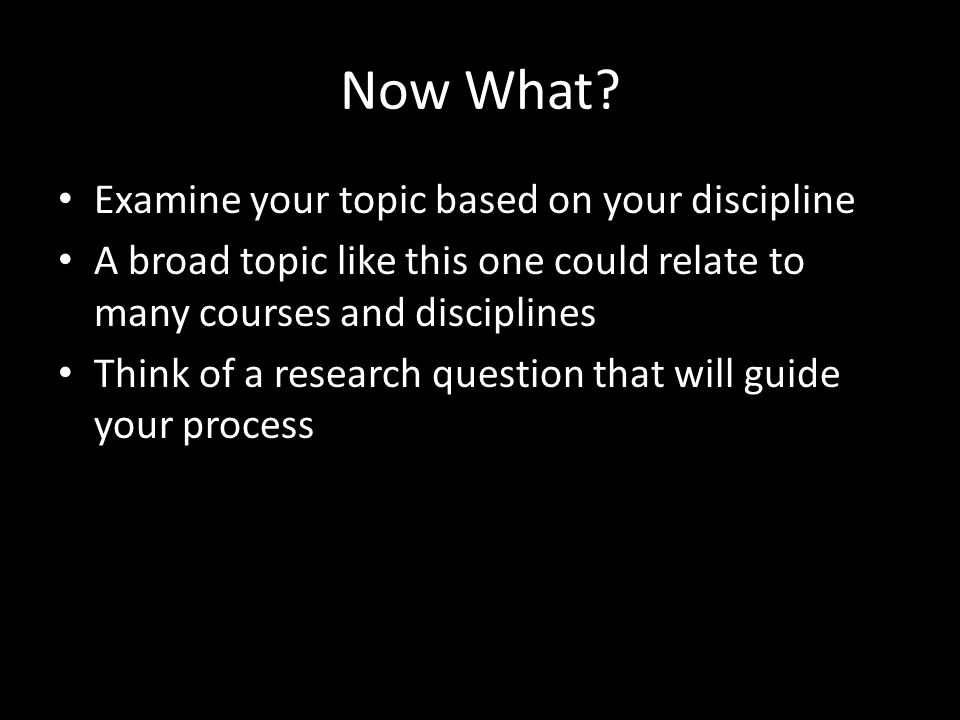 Now What?

• Examine your topic based on your discipline
• A broad topic like this one could relate to many courses and disciplines
• Think of a research question that will guide your process